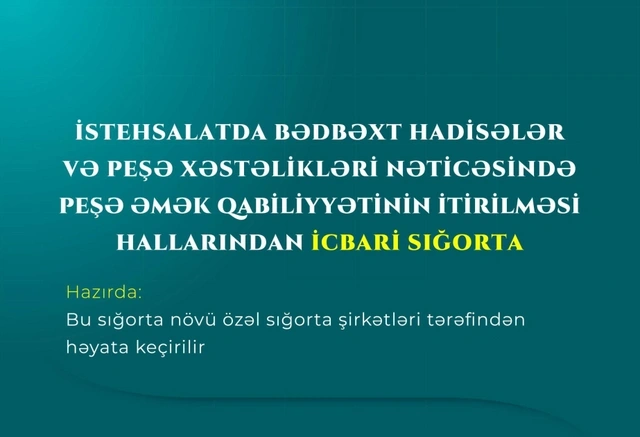 İSTEHSALATDA BƏDBƏXT HADİSƏLƏR VƏ PEŞƏ XƏSTƏLİKLƏRİ NƏTİCƏSİNDƏ PEŞƏ ƏMƏK QABİLİYYƏTİNİN İTİRİLMƏSİ HALLARINDAN İCBARİ SIĞORTA

Hazırda:
Bu sığorta növü özəl sığorta şirkətləri tərəfindən həyata keçirilir